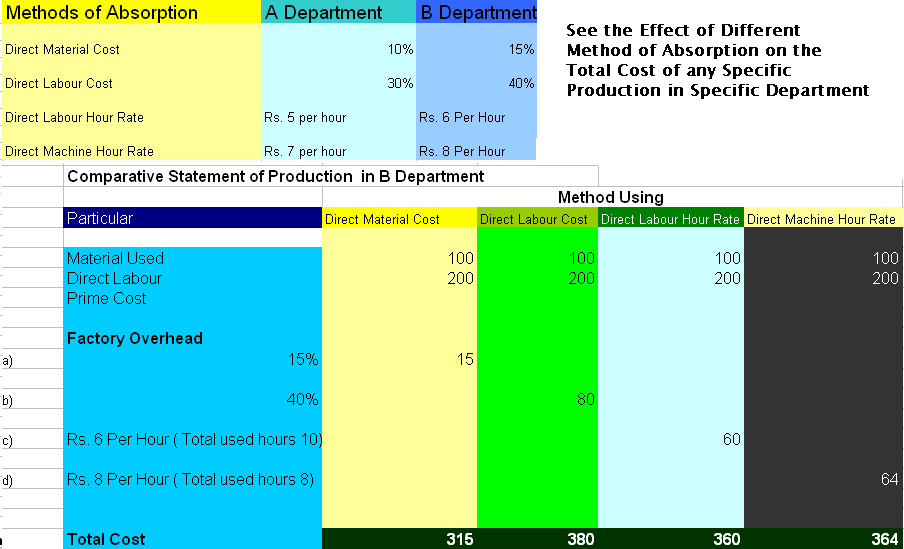 | Methods of Absorption | A Department | B Department |
|---|---|---|
| Direct Material Cost | 10% | 15% |
| Direct Labour Cost | 30% | 40% |
| Direct Labour Hour Rate | Rs. 5 per hour | Rs. 6 Per Hour |
| Direct Machine Hour Rate | Rs. 7 per hour | Rs. 8 Per Hour |

See the Effect of Different Method of Absorption on the Total Cost of any Specific Production in Specific Department

Comparative Statement of Production in B Department

Method Using

| | Particular | Direct Material Cost | Direct Labour Cost | Direct Labour Hour Rate | Direct Machine Hour Rate |
|---|---|---|---|---|---|
| | Material Used | 100 | 100 | 100 | 100 |
| | Direct Labour | 200 | 200 | 200 | 200 |
| | Prime Cost | | | | |
| | Factory Overhead | | | | |
| a) | 15% | 15 | | | |
| b) | 40% | | 80 | | |
| c) | Rs. 6 Per Hour ( Total used hours 10) | | | 60 | |
| d) | Rs. 8 Per Hour ( Total used hours 8) | | | | 64 |
| | Total Cost | 315 | 380 | 360 | 364 |